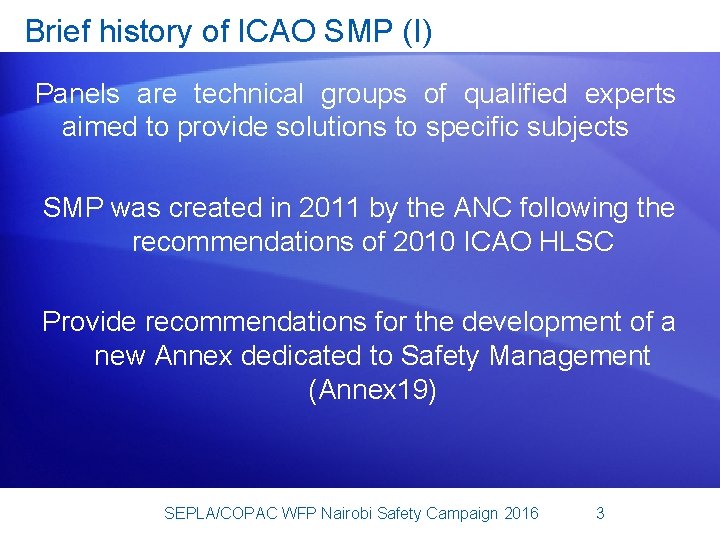 Brief history of ICAO SMP (I)

Panels are technical groups of qualified experts aimed to provide solutions to specific subjects

SMP was created in 2011 by the ANC following the recommendations of 2010 ICAO HLSC

Provide recommendations for the development of a new Annex dedicated to Safety Management (Annex19)

SEPLA/COPAC WFP Nairobi Safety Campaign 2016 3